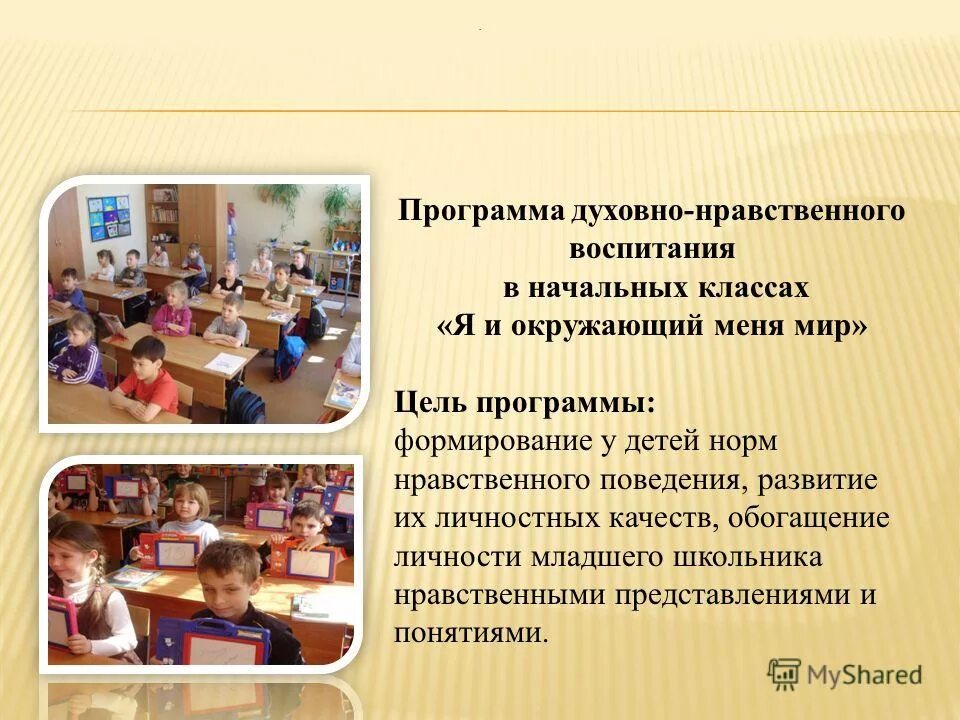 Программа духовно-нравственного воспитания в начальных классах «Я и окружающий меня мир»

Цель программы:
формирование у детей норм нравственного поведения, развитие их личностных качеств, обогащение личности младшего школьника нравственными представлениями и понятиями.

MyShared